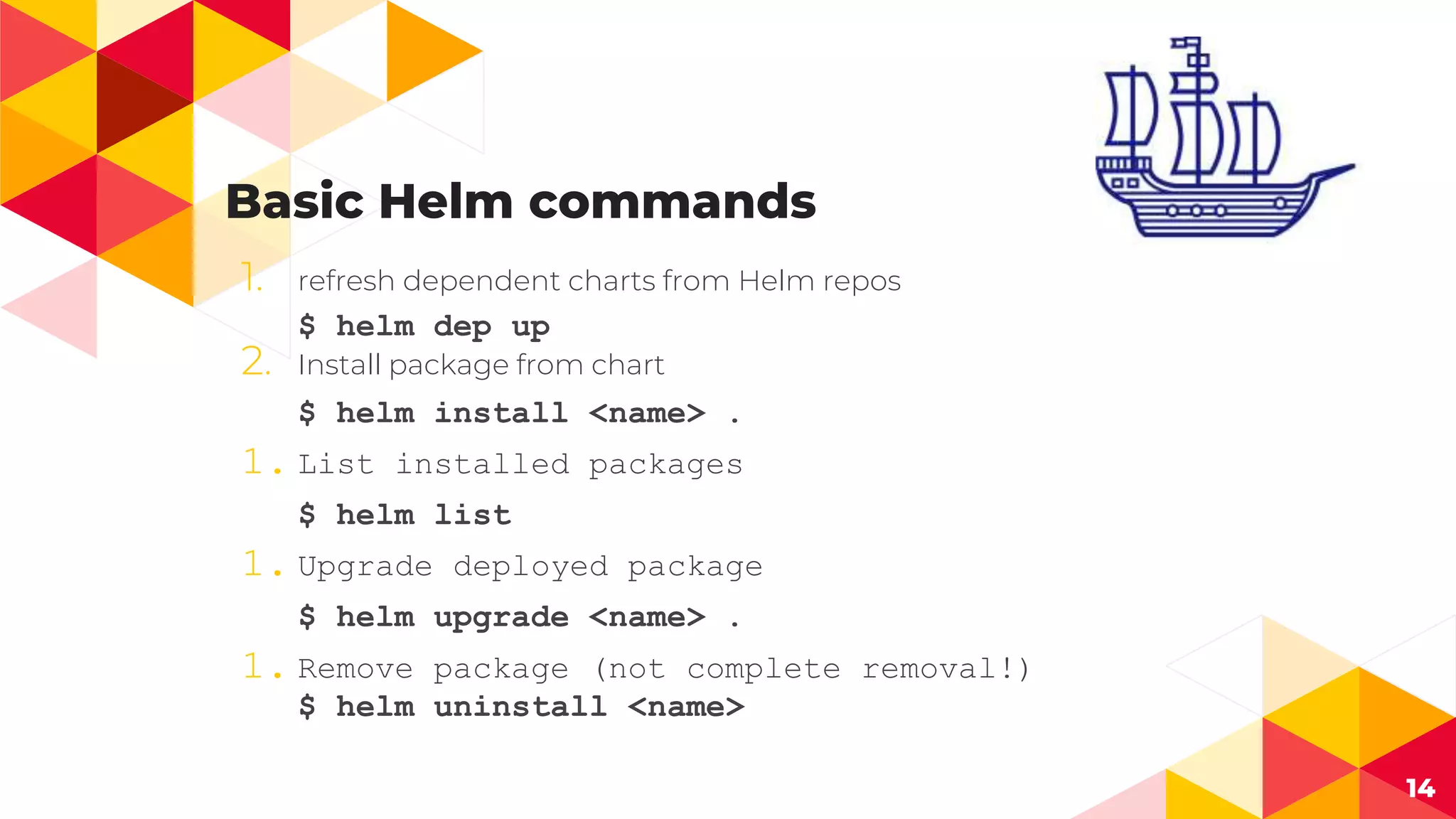 Basic Helm commands

1. refresh dependent charts from Helm repos

$ helm dep up

2. Install package from chart

$ helm install <name> .

1. List installed packages

$ helm list

1. Upgrade deployed package

$ helm upgrade <name> .

1. Remove package (not complete removal!)

$ helm uninstall <name>

14